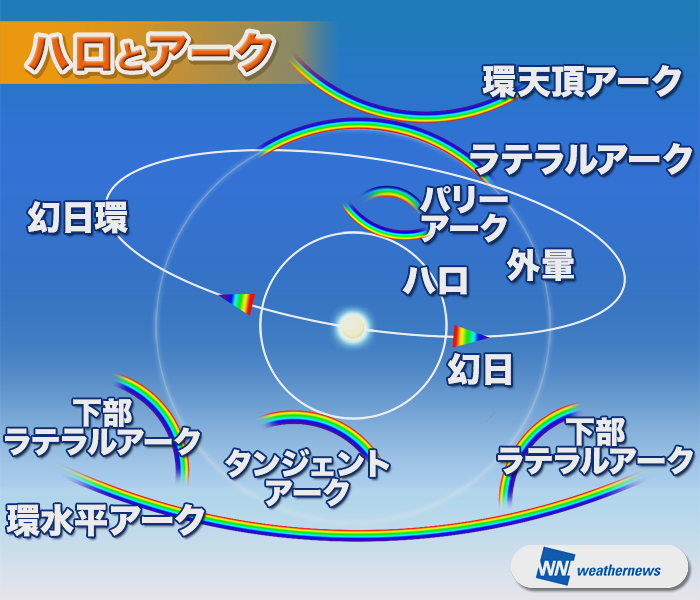 ハロとアーク

環天頂アーク

ラテラルアーク

幻日環

パリーアーク

外暈

ハロ

幻日

下部ラテラルアーク

タンジェントアーク

下部ラテラルアーク

環水平アーク

WN weathernews